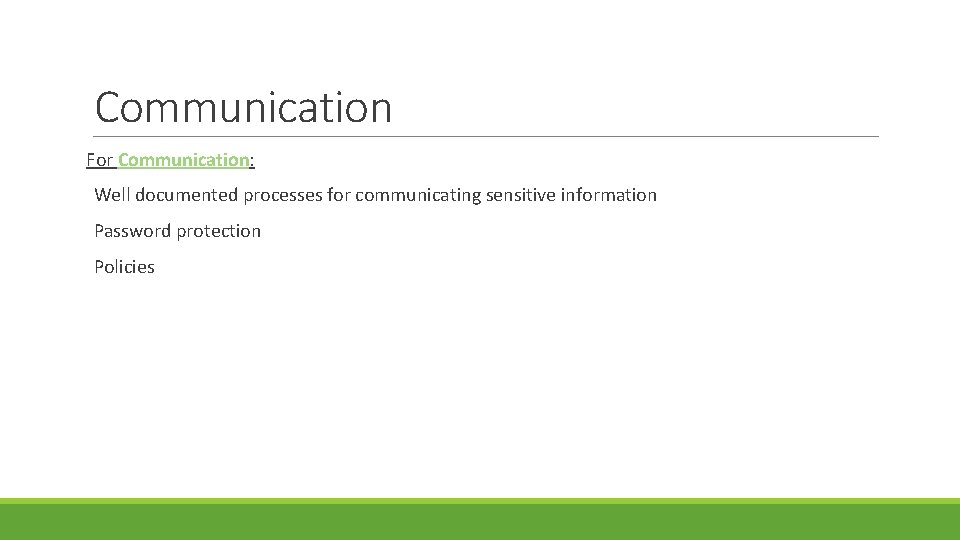 Communication

For Communication:

Well documented processes for communicating sensitive information

Password protection

Policies